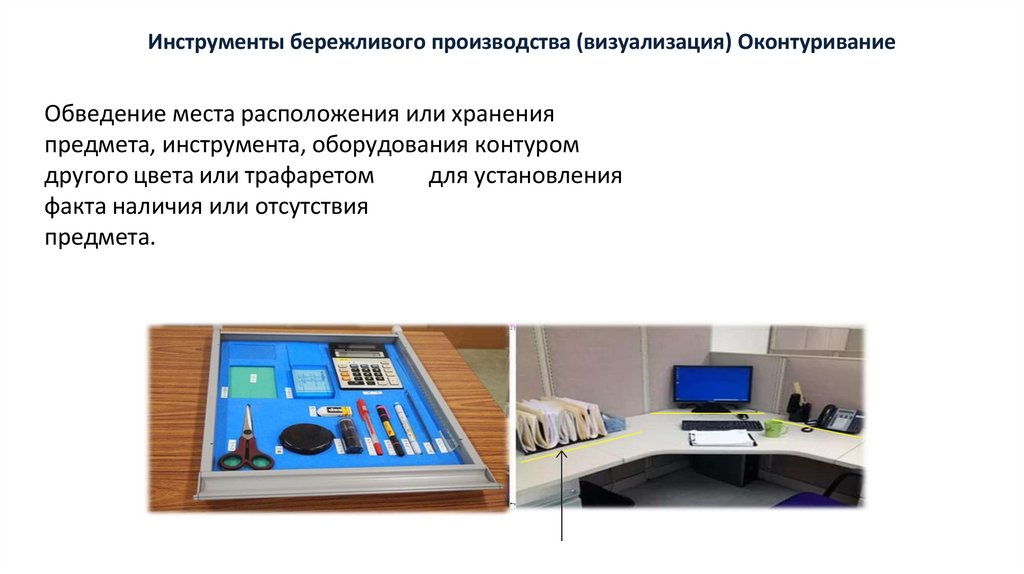 Инструменты бережливого производства (визуализация) Оконтуривание

Обведение места расположения или хранения предмета, инструмента, оборудования контуром другого цвета или трафаретом для установления факта наличия или отсутствия предмета.